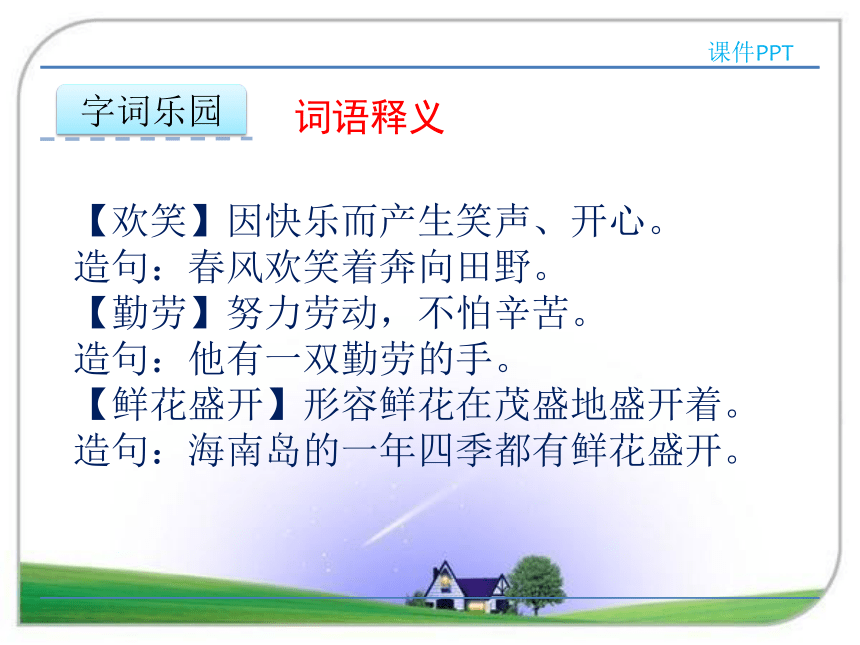 课件PPT

字词乐园

词语释义

【欢笑】因快乐而产生笑声、开心。
造句：春风欢笑着奔向田野。
【勤劳】努力劳动，不怕辛苦。
造句：他有一双勤劳的手。
【鲜花盛开】形容鲜花在茂盛地盛开着。
造句：海南岛的一年四季都有鲜花盛开。